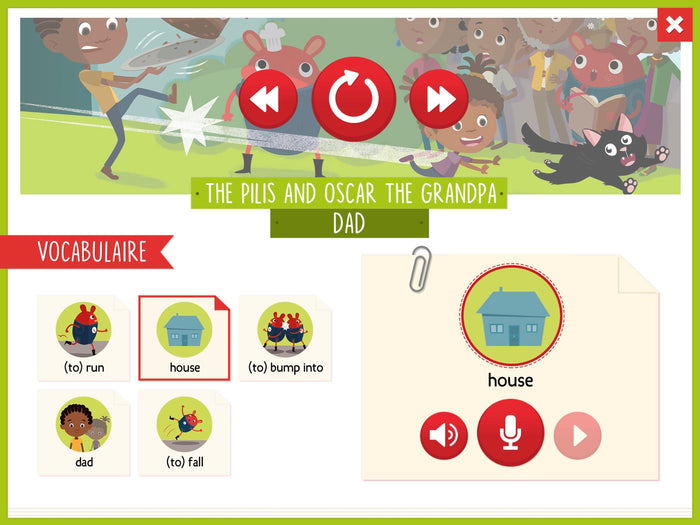 THE PILIS AND OSCAR THE GRANDPA
DAD

VOCABULAIRE

(to) run

house

(to) bump into

dad

(to) fall

house